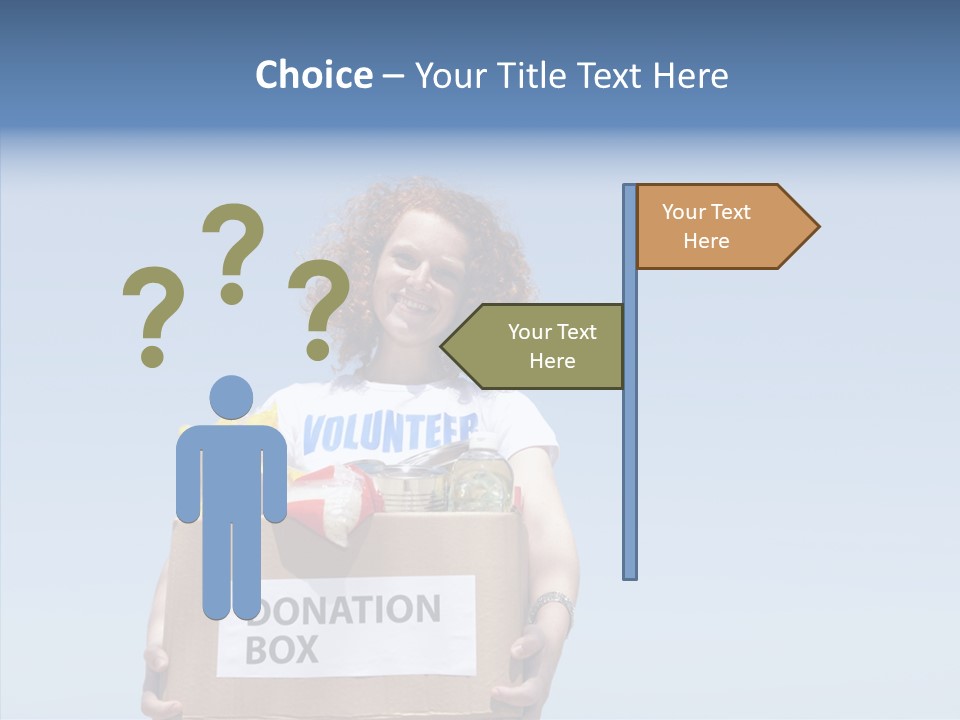 Choice – Your Title Text Here

? ? ?

Your Text Here

Your Text Here

VOLUNTEER

DONATION BOX